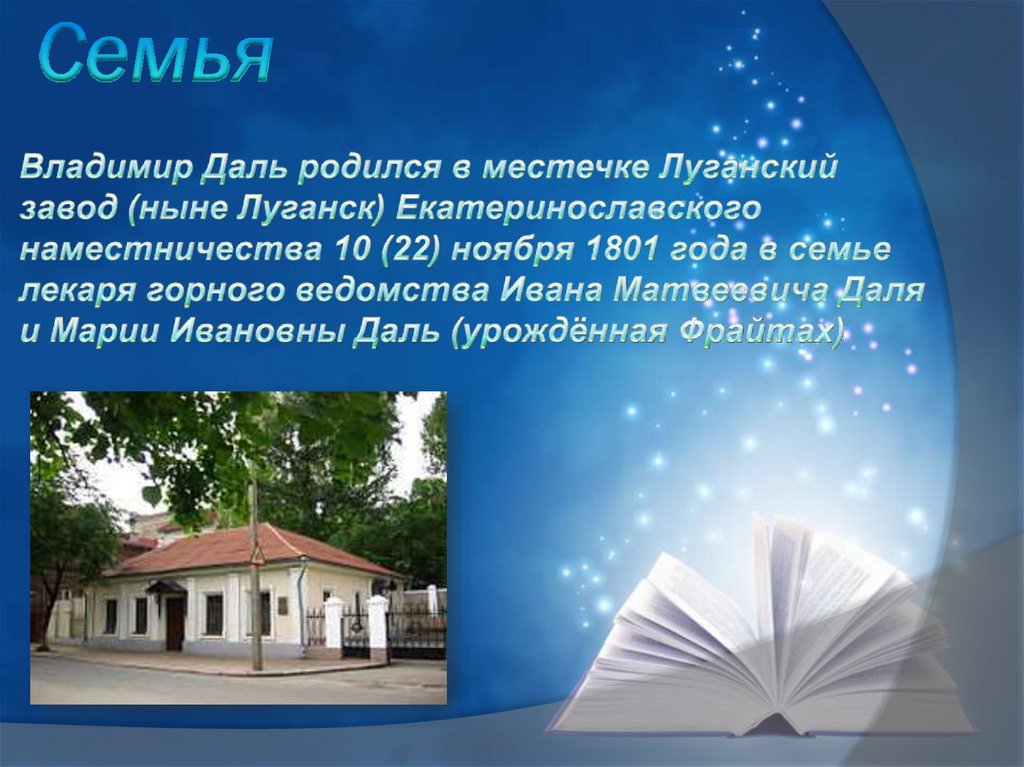 Семья

Владимир Даль родился в местечке Луганский завод (ныне Луганск) Екатеринославского наместничества 10 (22) ноября 1801 года в семье лекаря горного ведомства Ивана Матвеевича Даля и Марии Ивановны Даль (урождённая Фрайтах)